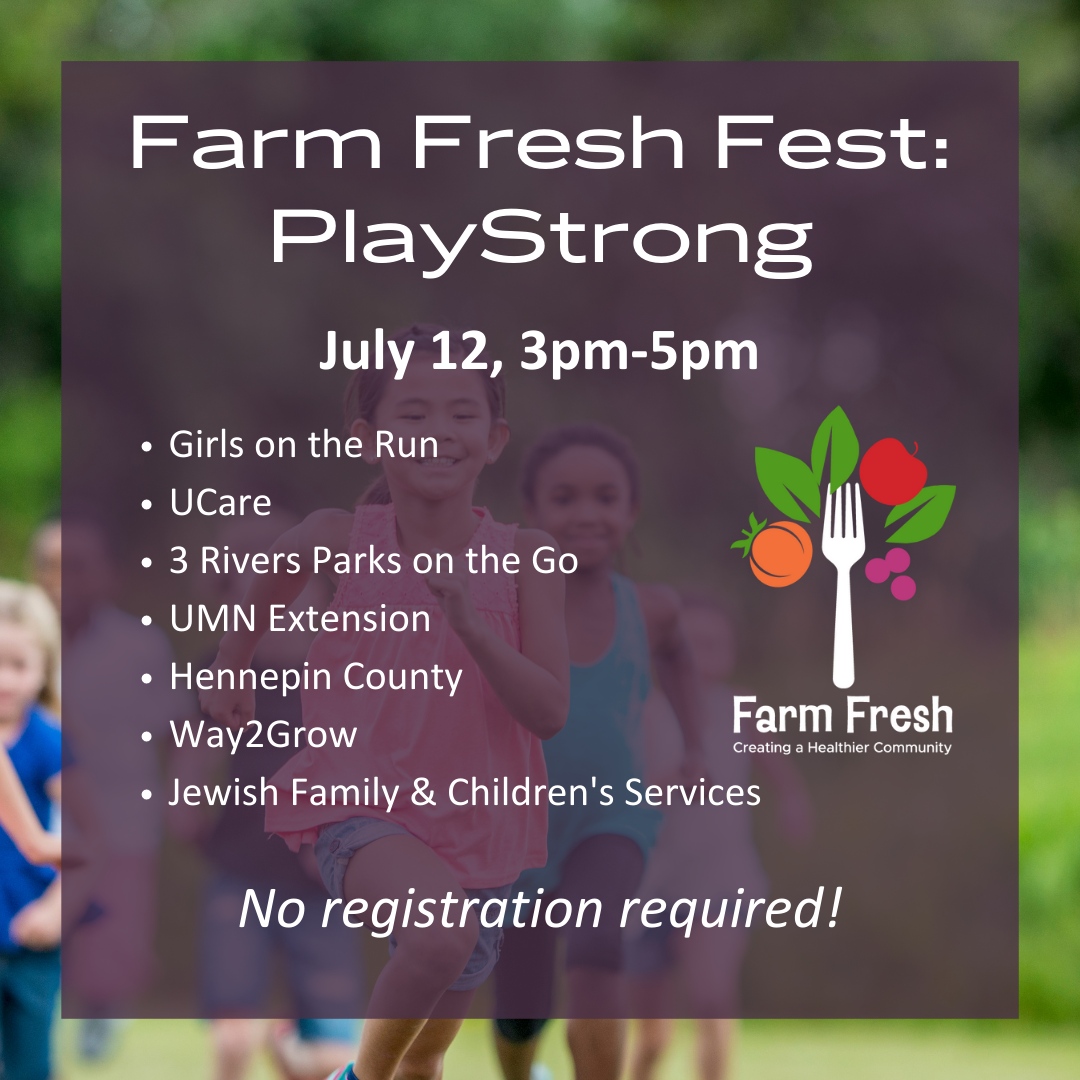 Farm Fresh Fest: PlayStrong

July 12, 3pm-5pm

• Girls on the Run
• UCare
• 3 Rivers Parks on the Go
• UMN Extension
• Hennepin County
• Way2Grow
• Jewish Family & Children's Services

Farm Fresh
Creating a Healthier Community

No registration required!